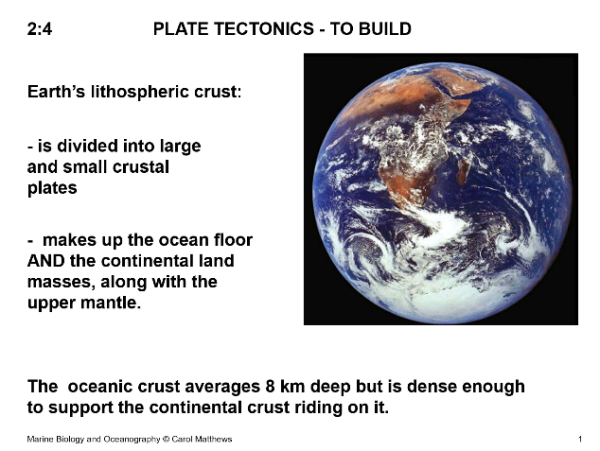 2:4 PLATE TECTONICS - TO BUILD

Earth's lithospheric crust:

- is divided into large and small crustal plates

- makes up the ocean floor AND the continental land masses, along with the upper mantle.

The oceanic crust averages 8 km deep but is dense enough to support the continental crust riding on it.

Marine Biology and Oceanography © Carol Matthews

1